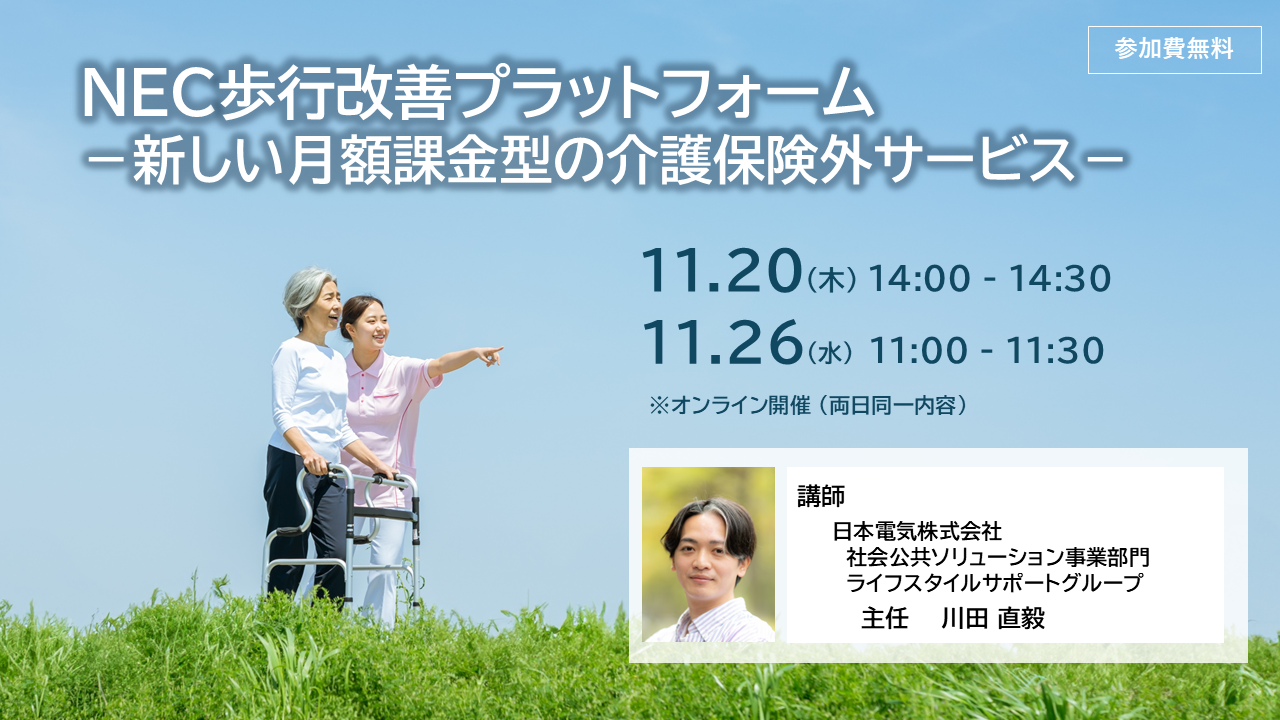 参加費無料

NEC歩行改善プラットフォーム
－新しい月額課金型の介護保険外サービス－

11.20(木) 14:00 - 14:30
11.26(水) 11:00 - 11:30
※オンライン開催（両日同一内容）

講師
日本電気株式会社
社会公共ソリューション事業部門
ライフスタイルサポートグループ
主任　川田 直毅